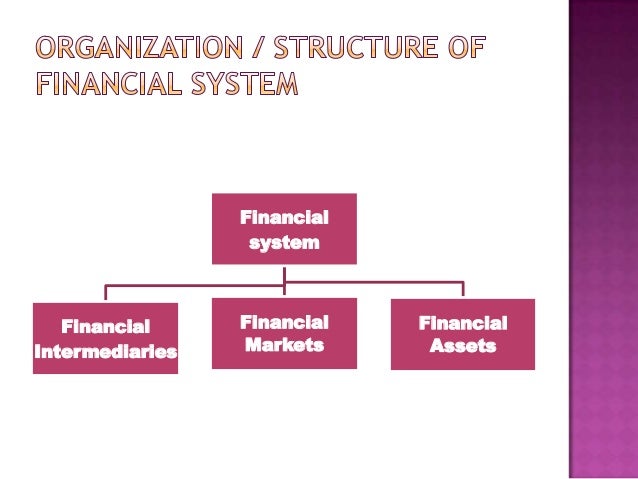 ORGANIZATION / STRUCTURE OF FINANCIAL SYSTEM

Financial system

Financial Intermediaries

Financial Markets

Financial Assets